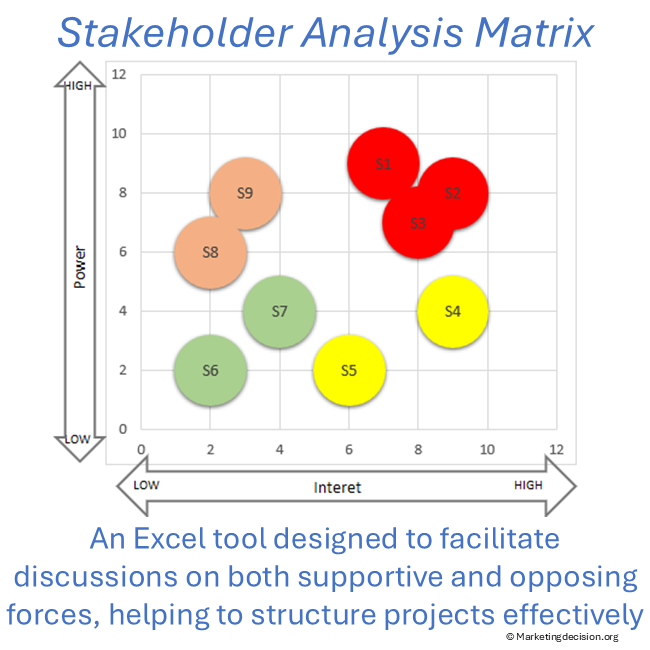 Stakeholder Analysis Matrix

HIGH

Power

LOW

12
10
8
6
4
2
0

S1
S2
S3
S9
S8
S7
S4
S6
S5

0 2 4 6 8 10 12

LOW
Interet
HIGH

An Excel tool designed to facilitate discussions on both supportive and opposing forces, helping to structure projects effectively

© Marketingdecision.org